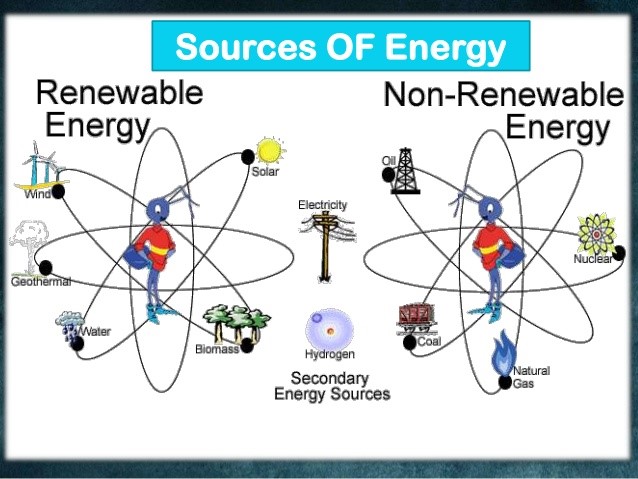 Sources OF Energy

Renewable Energy

Wind

Solar

Geothermal

Water

Biomass

Electricity

Hydrogen

Secondary Energy Sources

Non-Renewable Energy

Oil

Nuclear

Coal

Natural Gas